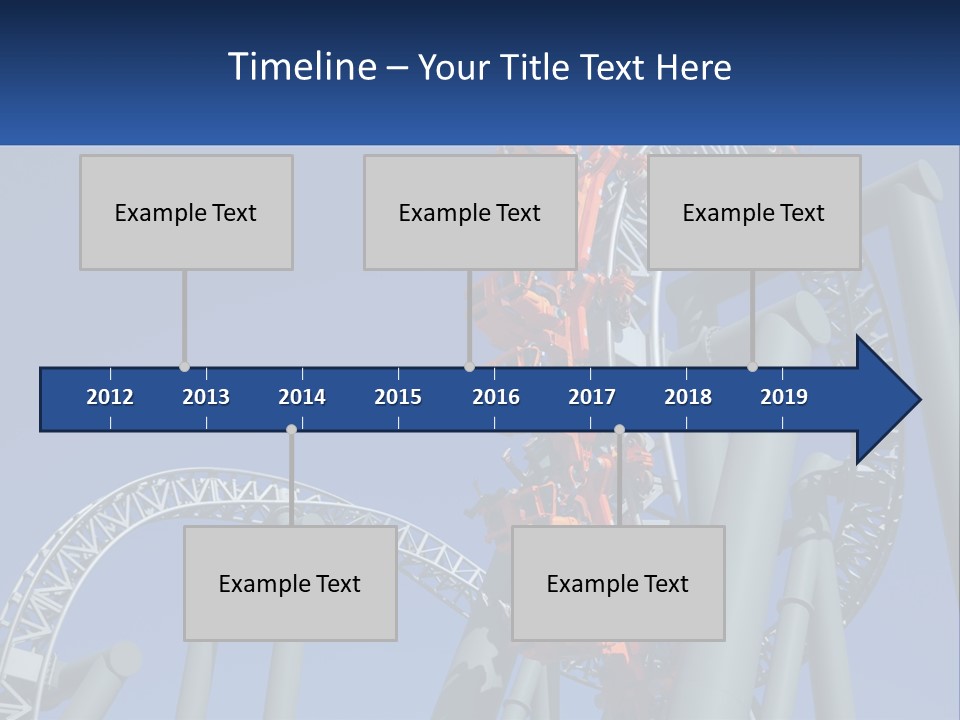 Timeline – Your Title Text Here

Example Text

Example Text

Example Text

2012 2013 2014 2015 2016 2017 2018 2019

Example Text

Example Text